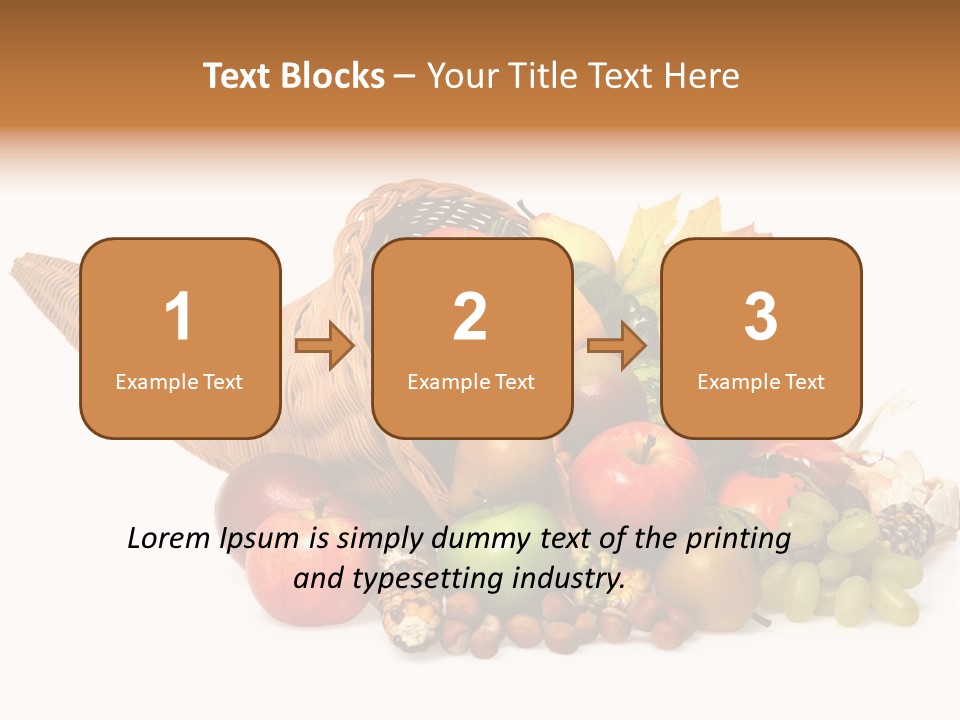 Text Blocks – Your Title Text Here

1
Example Text

2
Example Text

3
Example Text

Lorem Ipsum is simply dummy text of the printing and typesetting industry.